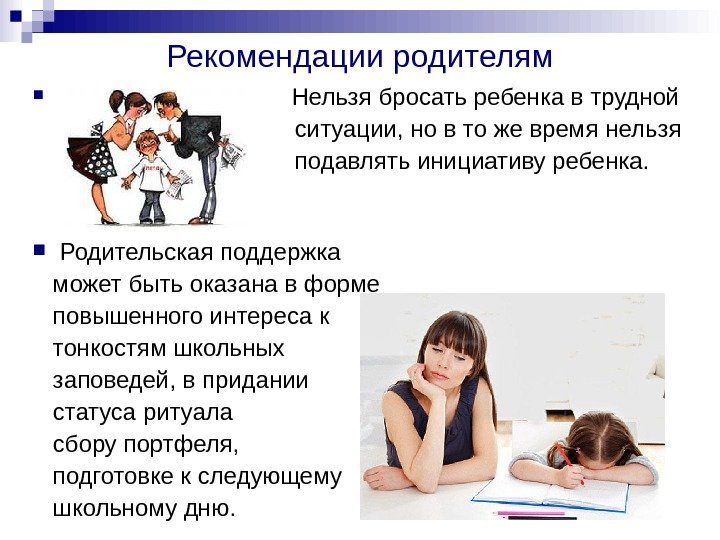 Рекомендации родителям

Нельзя бросать ребенка в трудной ситуации, но в то же время нельзя подавлять инициативу ребенка.

Родительская поддержка может быть оказана в форме повышенного интереса к тонкостям школьных заповедей, в придании статуса ритуала сбору портфеля, подготовке к следующему школьному дню.